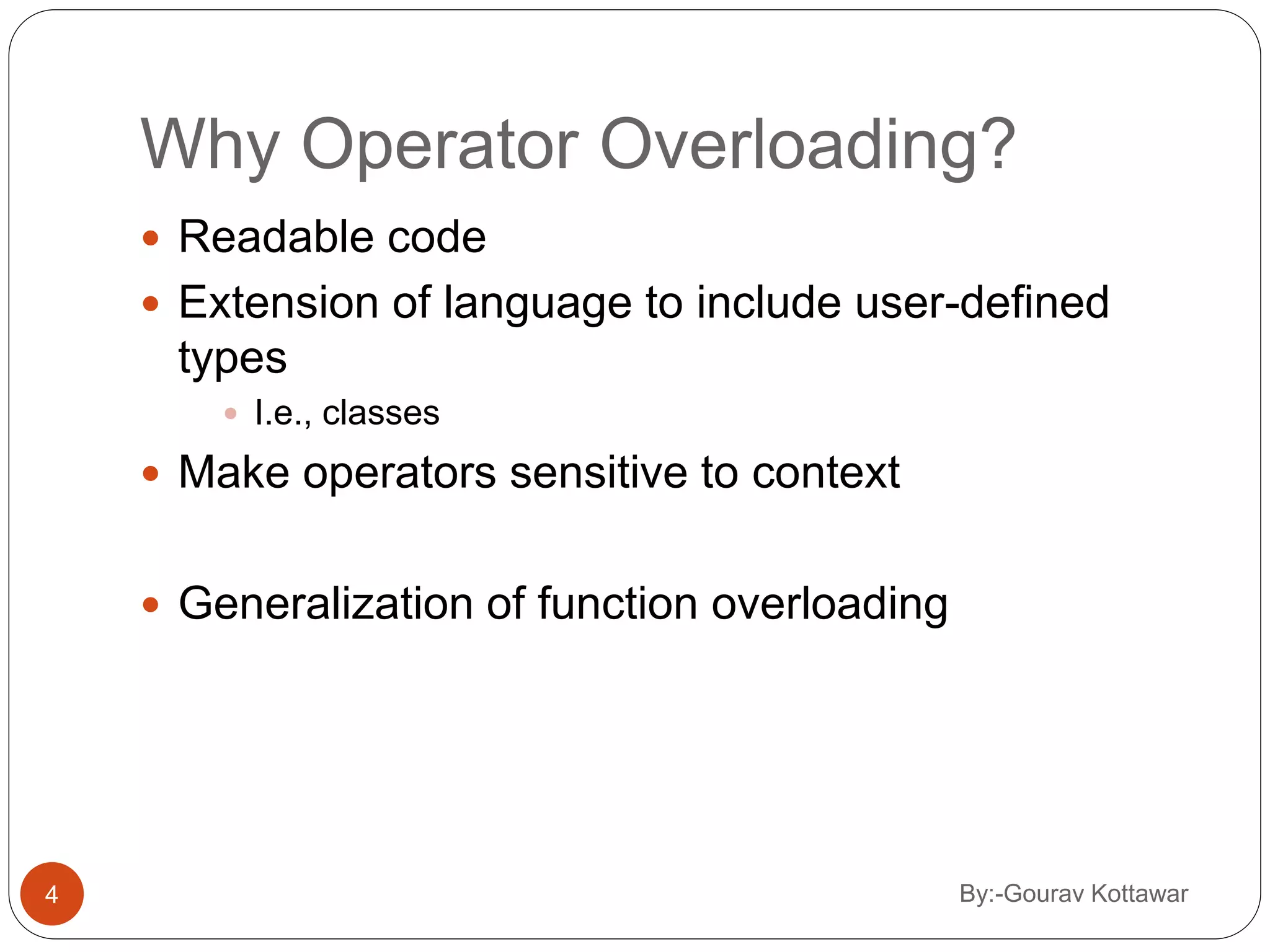 Why Operator Overloading?

- Readable code
- Extension of language to include user-defined types
  - I.e., classes
- Make operators sensitive to context

- Generalization of function overloading

4

By:-Gourav Kottawar